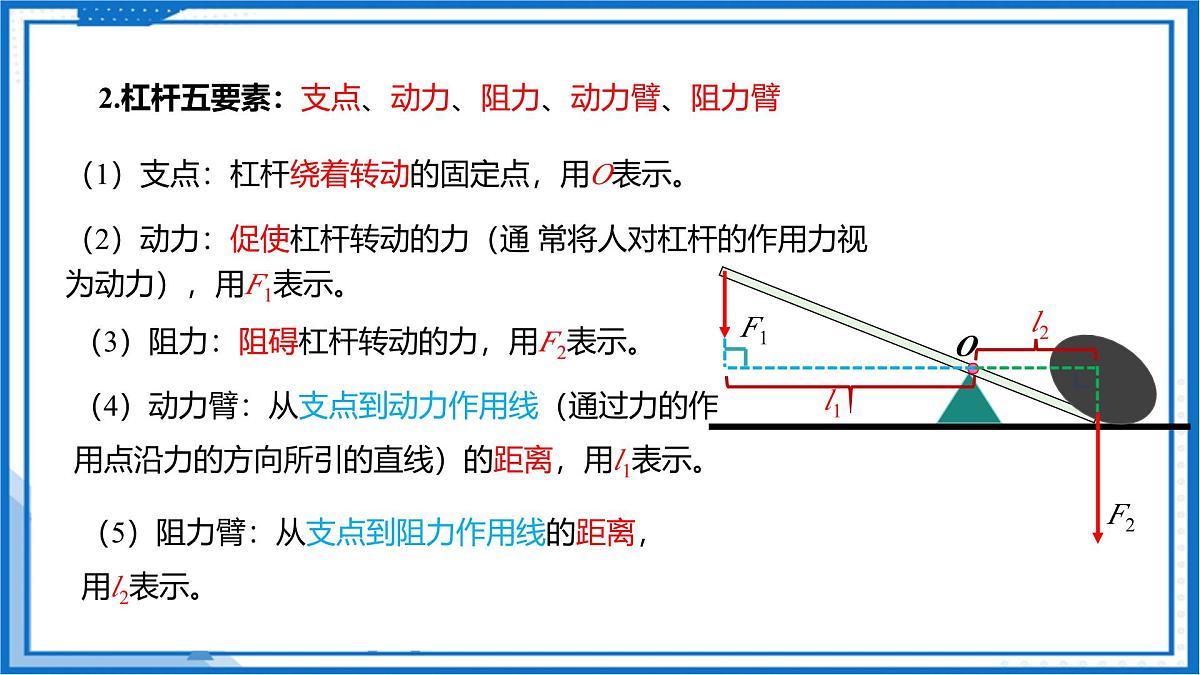 2.杠杆五要素：支点、动力、阻力、动力臂、阻力臂

（1）支点：杠杆绕着转动的固定点，用$O$表示。

（2）动力：促使杠杆转动的力（通 常将人对杠杆的作用力视为动力），用$F_1$表示。

（3）阻力：阻碍杠杆转动的力，用$F_2$表示。

（4）动力臂：从支点到动力作用线（通过力的作用点沿力的方向所引的直线）的距离，用$l_1$表示。

（5）阻力臂：从支点到阻力作用线的距离，用$l_2$表示。

$F_1$

$O$

$l_2$

$l_1$

$F_2$